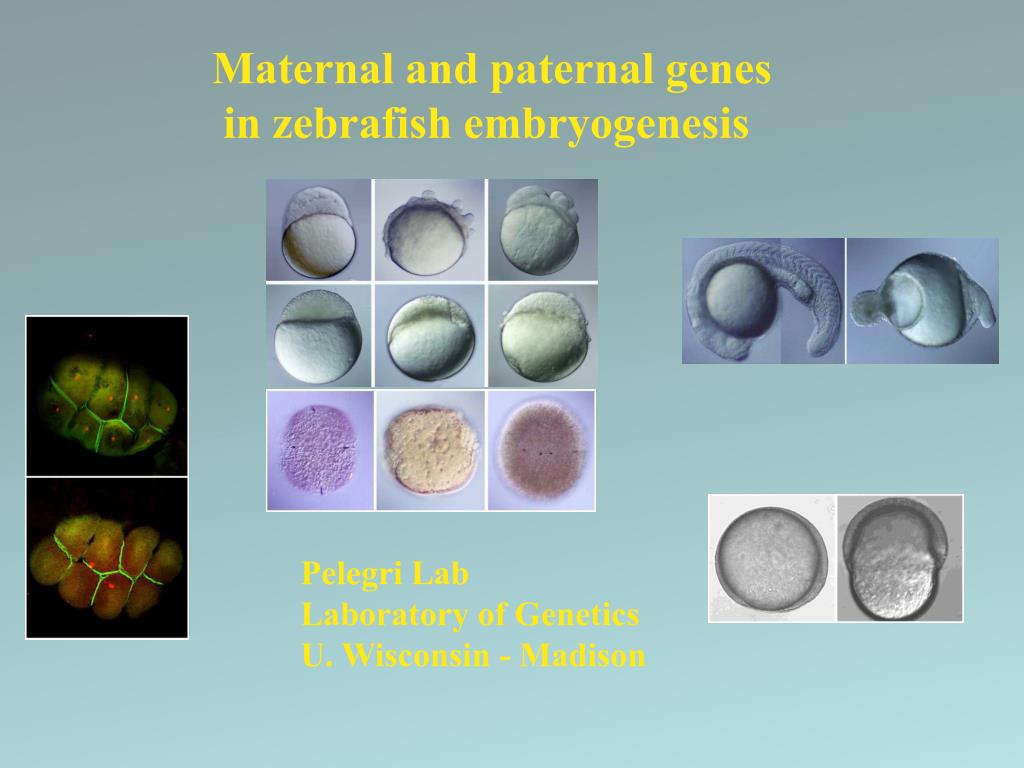 Maternal and paternal genes
in zebrafish embryogenesis

Pelegri Lab
Laboratory of Genetics
U. Wisconsin - Madison